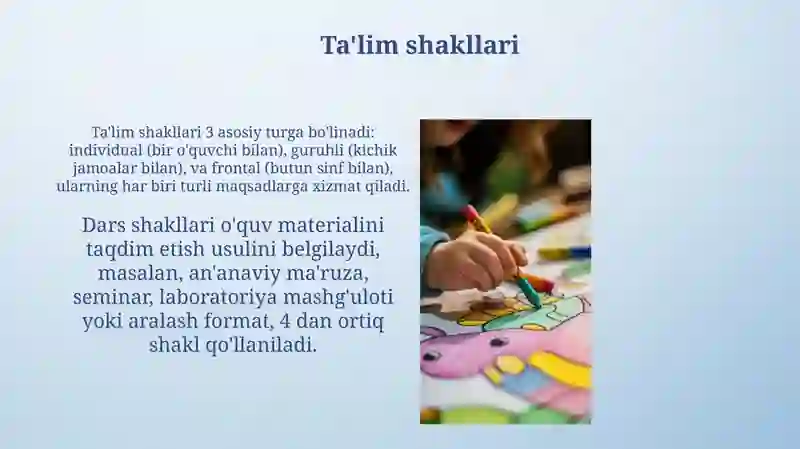 Ta'lim shakllari

Ta'lim shakllari 3 asosiy turga bo'linadi: individual (bir o'quvchi bilan), guruhli (kichik jamoalar bilan), va frontal (butun sinf bilan), ularning har biri turli maqsadlarga xizmat qiladi.

Dars shakllari o'quv materialini taqdim etish usulini belgilaydi, masalan, an'anaviy ma'ruza, seminar, laboratoriya mashg'uloti yoki aralash format, 4 dan ortiq shakl qo'llaniladi.